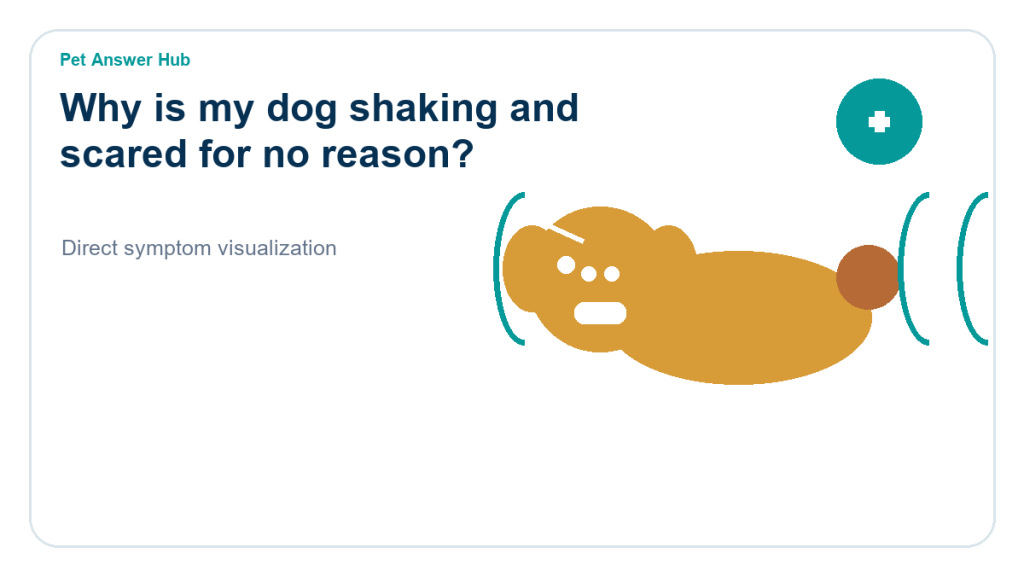 Pet Answer Hub

Why is my dog shaking and scared for no reason?

Direct symptom visualization